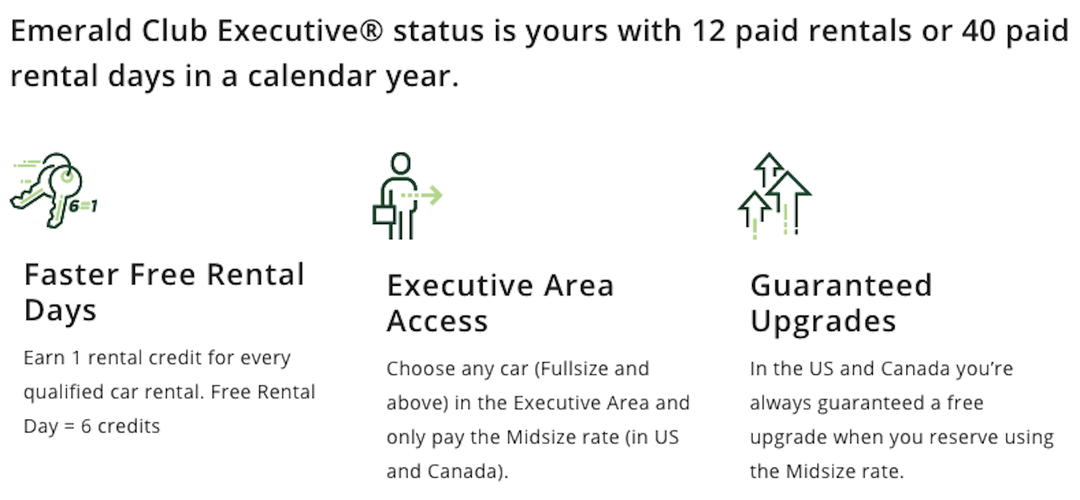 Emerald Club Executive® status is yours with 12 paid rentals or 40 paid rental days in a calendar year.

6=1

Faster Free Rental Days

Earn 1 rental credit for every qualified car rental. Free Rental Day = 6 credits

Executive Area Access

Choose any car (Fullsize and above) in the Executive Area and only pay the Midsize rate (in US and Canada).

Guaranteed Upgrades

In the US and Canada you're always guaranteed a free upgrade when you reserve using the Midsize rate.